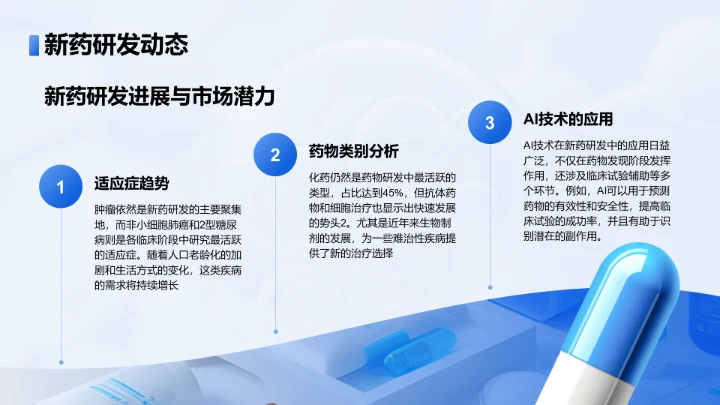 新药研发动态

新药研发进展与市场潜力

1

适应症趋势

肿瘤依然是新药研发的主要聚集地，而非小细胞肺癌和2型糖尿病则是各临床阶段中研究最活跃的适应症。随着人口老龄化的加剧和生活方式的变化，这类疾病的需求将持续增长

2

药物类别分析

化药仍然是药物研发中最活跃的类型，占比达到45%，但抗体药物和细胞治疗也显示出快速发展的势头2。尤其是近年来生物制剂的发展，为一些难治性疾病提供了新的治疗选择

3

AI技术的应用

AI技术在新药研发中的应用日益广泛，不仅在药物发现阶段发挥作用，还涉及临床试验辅助等多个环节。例如，AI可以用于预测药物的有效性和安全性，提高临床试验的成功率，并且有助于识别潜在的副作用。